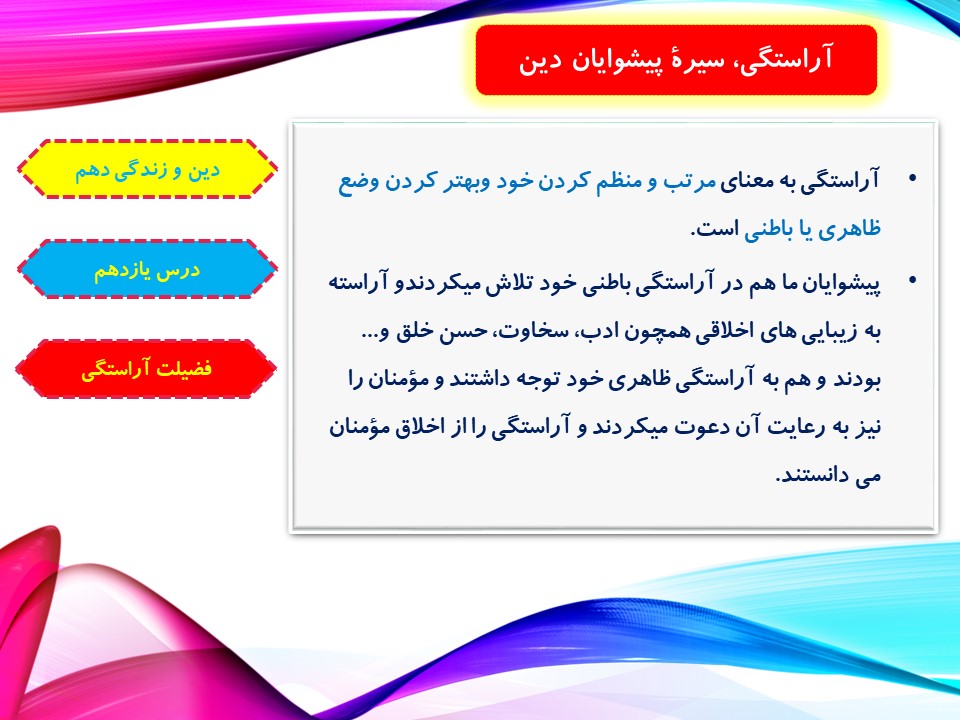 آراستگی، سیرهٔ پیشوایان دین

دین و زندگی دهم

درس یازدهم

فضیلت آراستگی

• آراستگی به معنای مرتب و منظم کردن خود وبهتر کردن وضع ظاهری یا باطنی است.

• پیشوایان ما هم در آراستگی باطنی خود تلاش میکردندو آراسته به زیبایی های اخلاقی همچون ادب، سخاوت، حسن خلق و... بودند و هم به آراستگی ظاهری خود توجه داشتند و مؤمنان را نیز به رعایت آن دعوت میکردند و آراستگی را از اخلاق مؤمنان می دانستند.